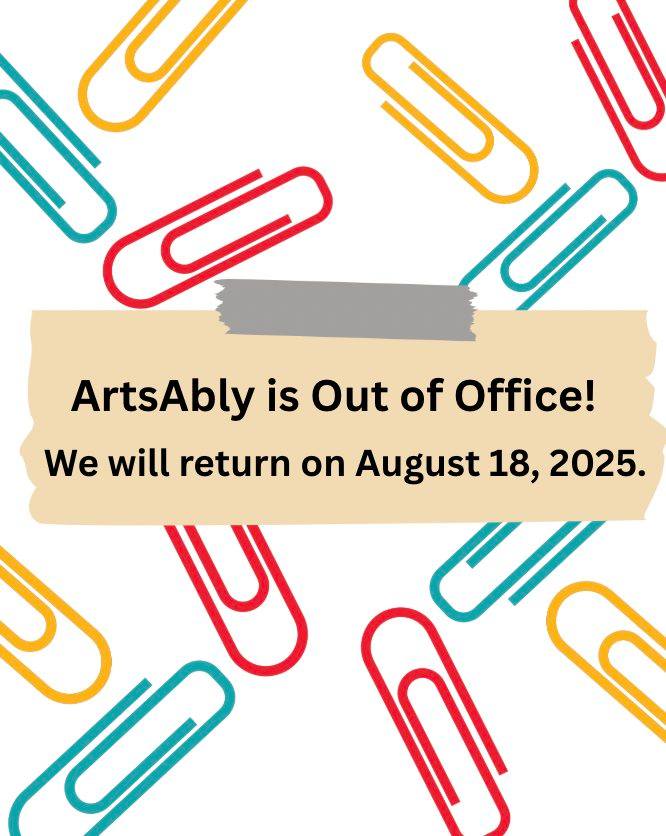 ArtsAbly is Out of Office!

We will return on August 18, 2025.